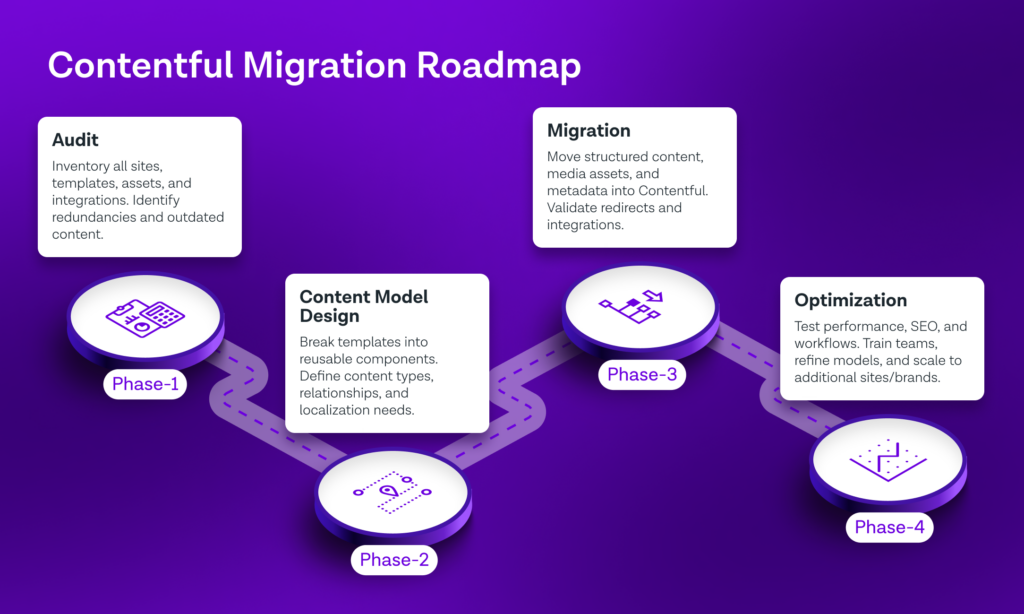 Contentful Migration Roadmap

Audit
Inventory all sites, templates, assets, and integrations. Identify redundancies and outdated content.

Phase-1

Content Model Design
Break templates into reusable components. Define content types, relationships, and localization needs.

Phase-2

Migration
Move structured content, media assets, and metadata into Contentful. Validate redirects and integrations.

Phase-3

Optimization
Test performance, SEO, and workflows. Train teams, refine models, and scale to additional sites/brands.

Phase-4